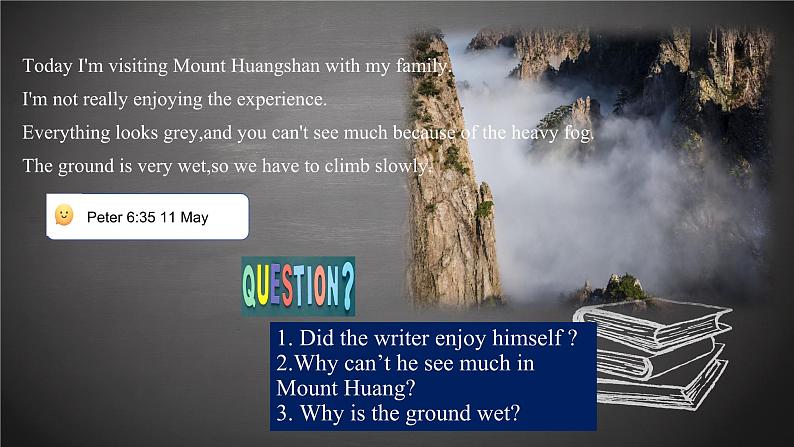 Today I'm visiting Mount Huangshan with my family.
I'm not really enjoying the experience.
Everything looks grey,and you can't see much because of the heavy fog.
The ground is very wet,so we have to climb slowly.

Peter 6:35 11 May

QUESTION?

1. Did the writer enjoy himself ?
2.Why can’t he see much in Mount Huang?
3. Why is the ground wet?